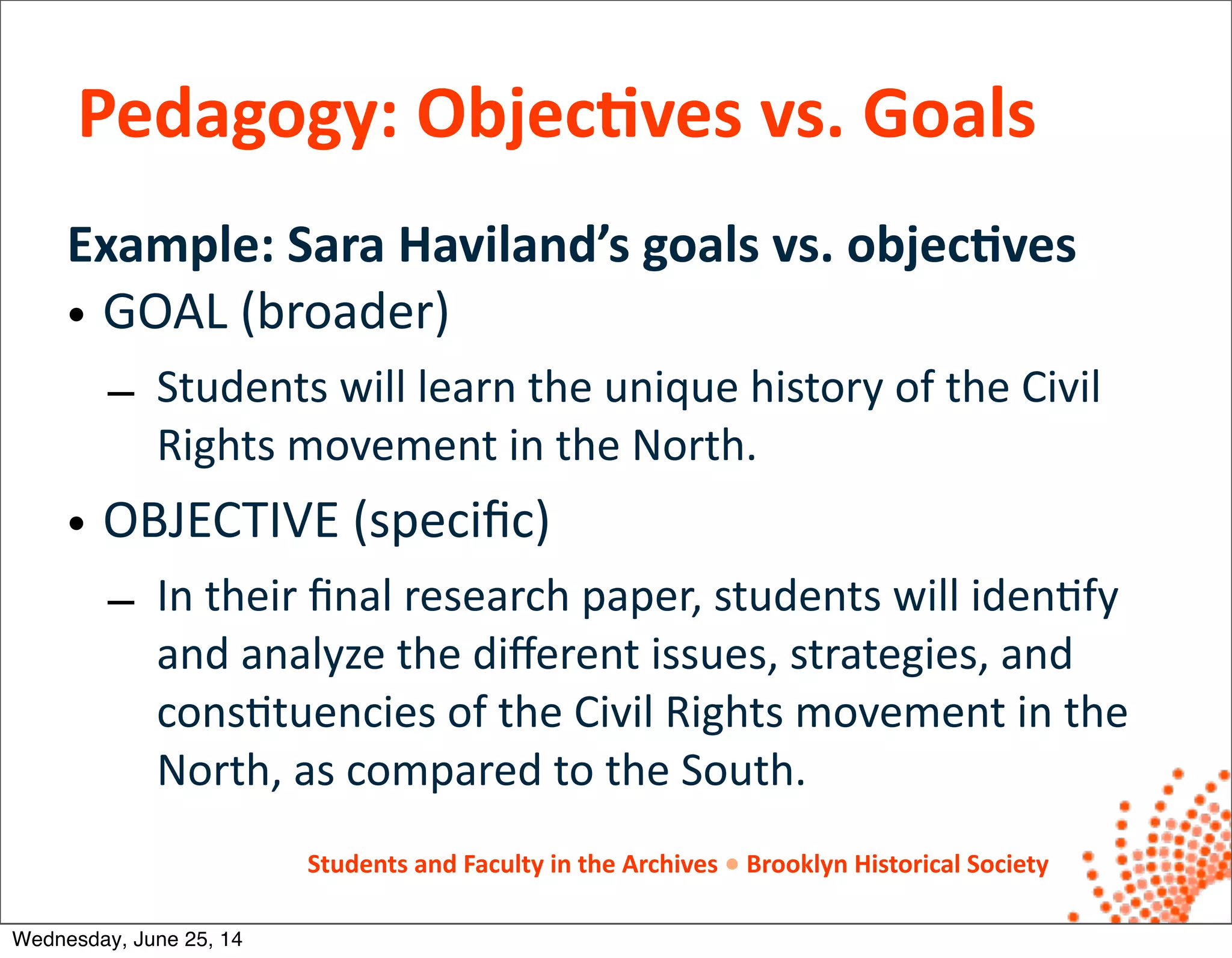 Pedagogy: Objectives vs. Goals

Example: Sara Haviland's goals vs. objectives

• GOAL (broader)

– Students will learn the unique history of the Civil Rights movement in the North.

• OBJECTIVE (specific)

– In their final research paper, students will identify and analyze the different issues, strategies, and constituencies of the Civil Rights movement in the North, as compared to the South.

Students and Faculty in the Archives • Brooklyn Historical Society

Wednesday, June 25, 14